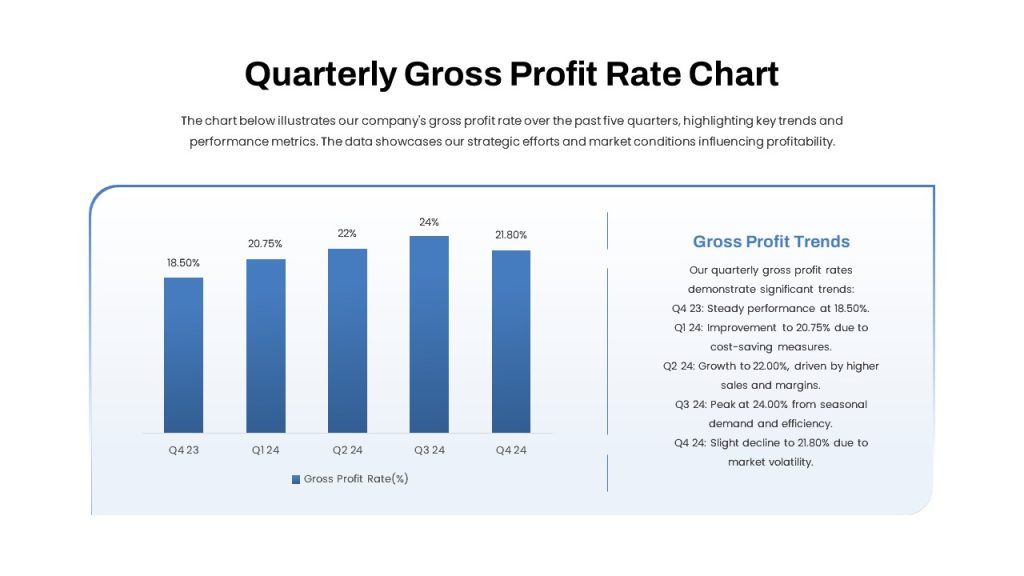 Quarterly Gross Profit Rate Chart

The chart below illustrates our company's gross profit rate over the past five quarters, highlighting key trends and performance metrics. The data showcases our strategic efforts and market conditions influencing profitability.

18.50%
20.75%
22%
24%
21.80%

Q4 23
Q1 24
Q2 24
Q3 24
Q4 24

Gross Profit Rate(%)

Gross Profit Trends

Our quarterly gross profit rates demonstrate significant trends:
Q4 23: Steady performance at 18.50%.
Q1 24: Improvement to 20.75% due to cost-saving measures.
Q2 24: Growth to 22.00%, driven by higher sales and margins.
Q3 24: Peak at 24.00% from seasonal demand and efficiency.
Q4 24: Slight decline to 21.80% due to market volatility.